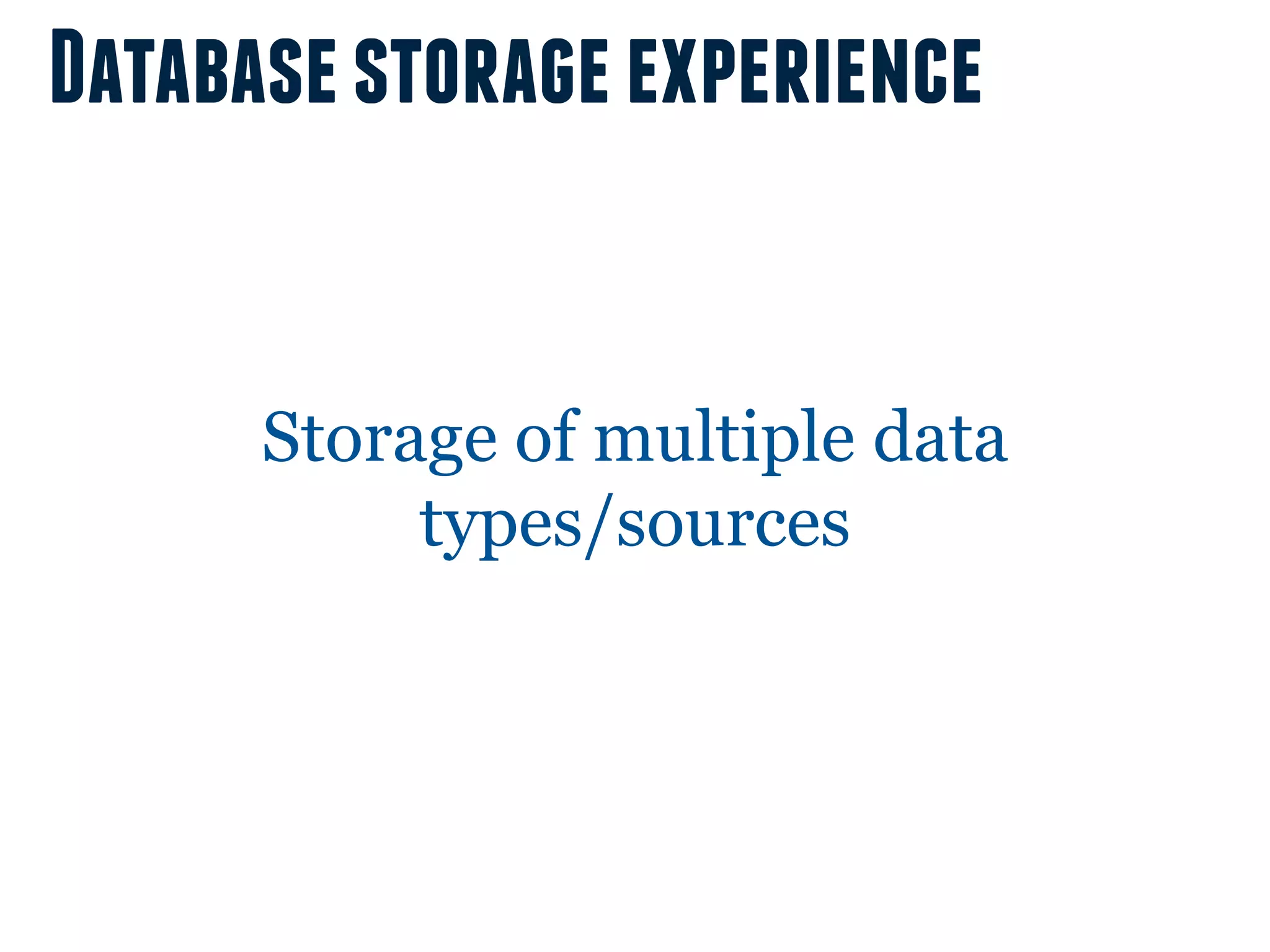 Database storage experience

Storage of multiple data types/sources